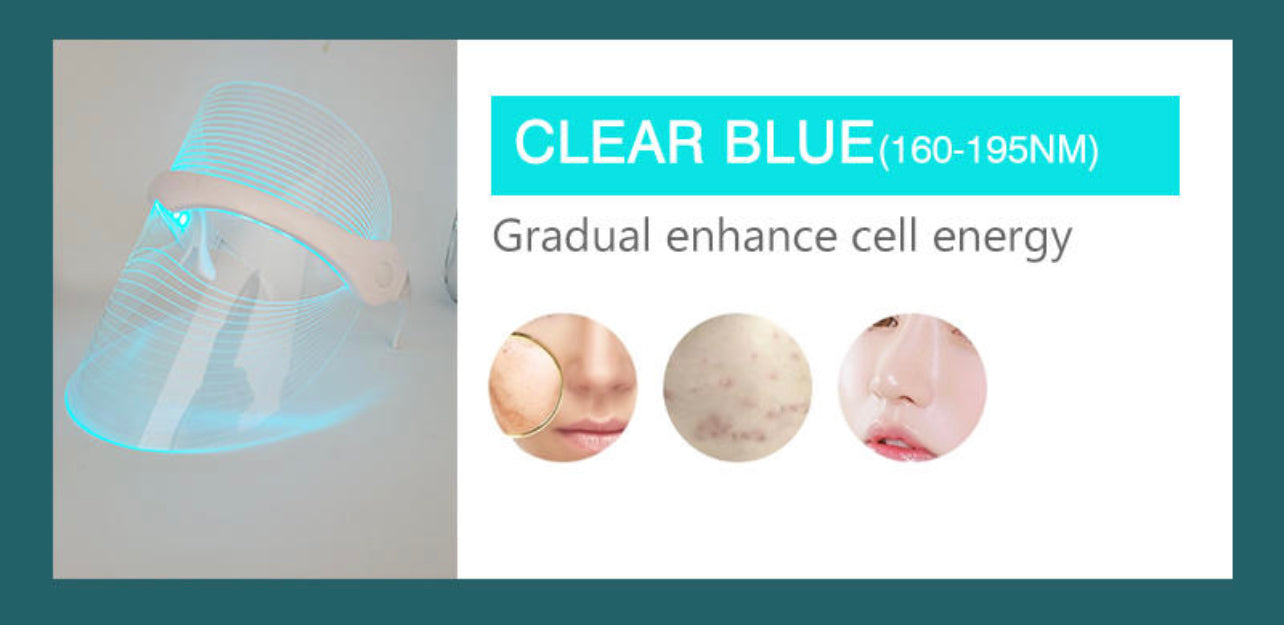 CLEAR BLUE(160-195NM)

Gradual enhance cell energy